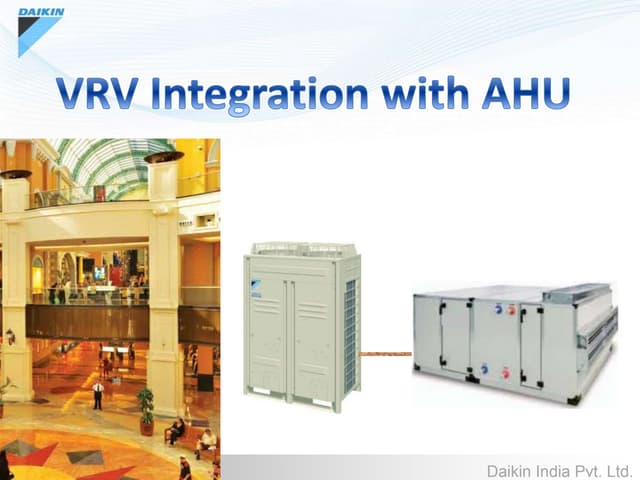 DAIKIN

VRV Integration with AHU

Daikin India Pvt. Ltd.